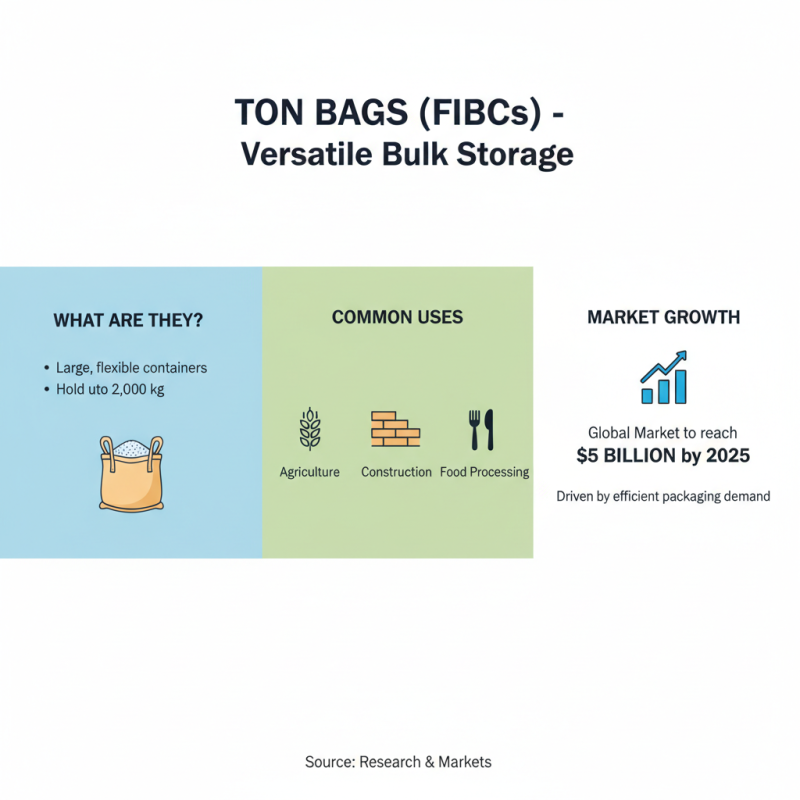 TON BAGS (FIBCs) -
Versatile Bulk Storage

WHAT ARE THEY?

• Large, flexible containers
• Hold uto 2,000 kg

COMMON USES

Agriculture
Construction
Food Processing

MARKET GROWTH

Global Market to reach
$5 BILLION by 2025

Driven by efficient packaging demand

Source: Research & Markets